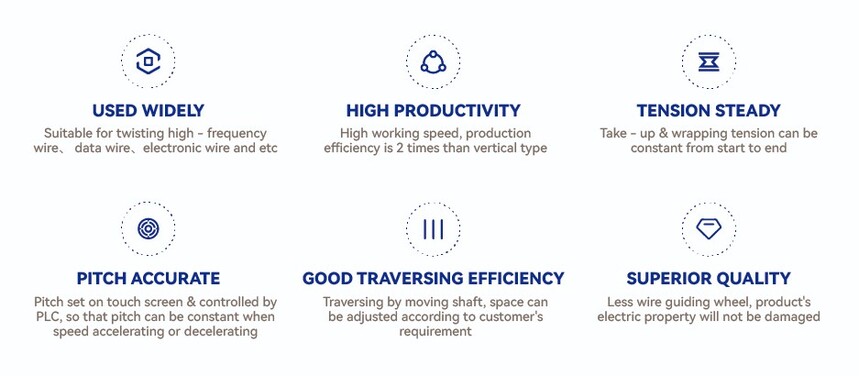 USED WIDELY
Suitable for twisting high - frequency wire、 data wire、electronic wire and etc

HIGH PRODUCTIVITY
High working speed, production efficiency is 2 times than vertical type

TENSION STEADY
Take - up & wrapping tension can be constant from start to end

PITCH ACCURATE
Pitch set on touch screen & controlled by PLC, so that pitch can be constant when speed accelerating or decelerating

GOOD TRAVERSING EFFICIENCY
Traversing by moving shaft, space can be adjusted according to customer's requirement

SUPERIOR QUALITY
Less wire guiding wheel, product's electric property will not be damaged